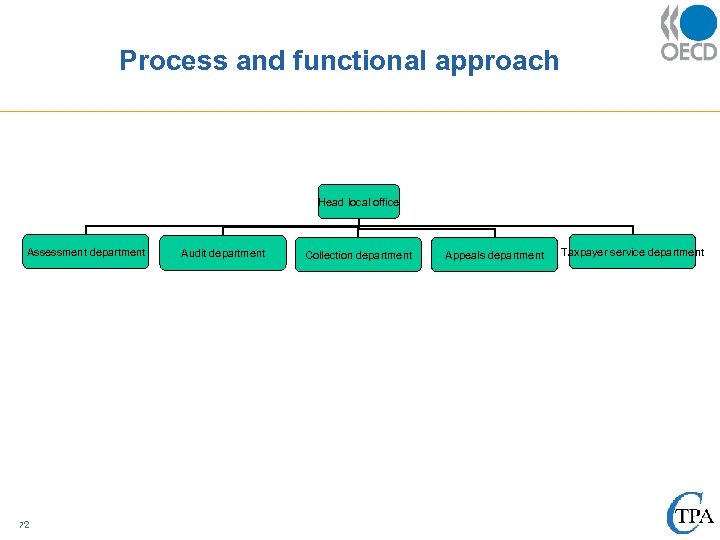 OECD

Process and functional approach

Head local office

Assessment department

Audit department

Collection department

Appeals department

Taxpayer service department

72

CTPA